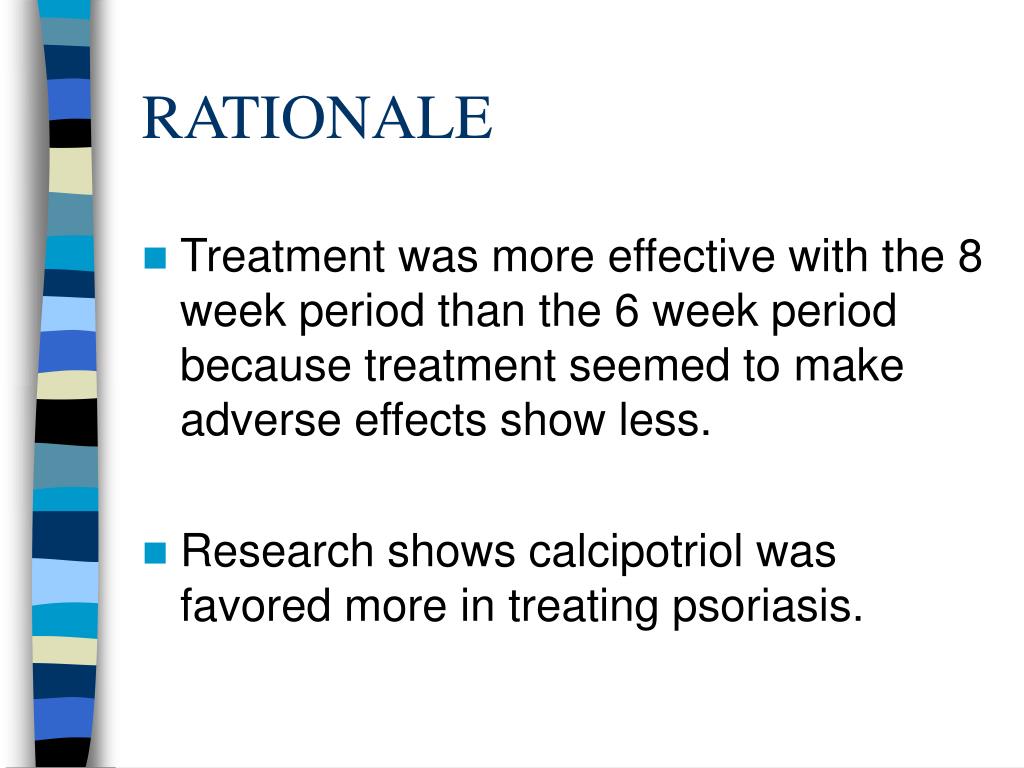 RATIONALE

Treatment was more effective with the 8 week period than the 6 week period because treatment seemed to make adverse effects show less.

Research shows calcipotriol was favored more in treating psoriasis.